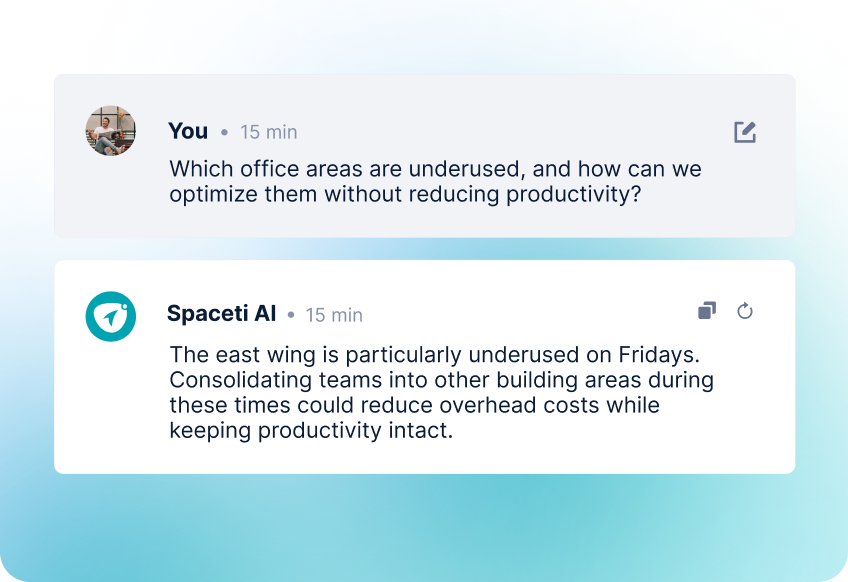 You • 15 min

Which office areas are underused, and how can we optimize them without reducing productivity?

Spaceti AI • 15 min

The east wing is particularly underused on Fridays. Consolidating teams into other building areas during these times could reduce overhead costs while keeping productivity intact.